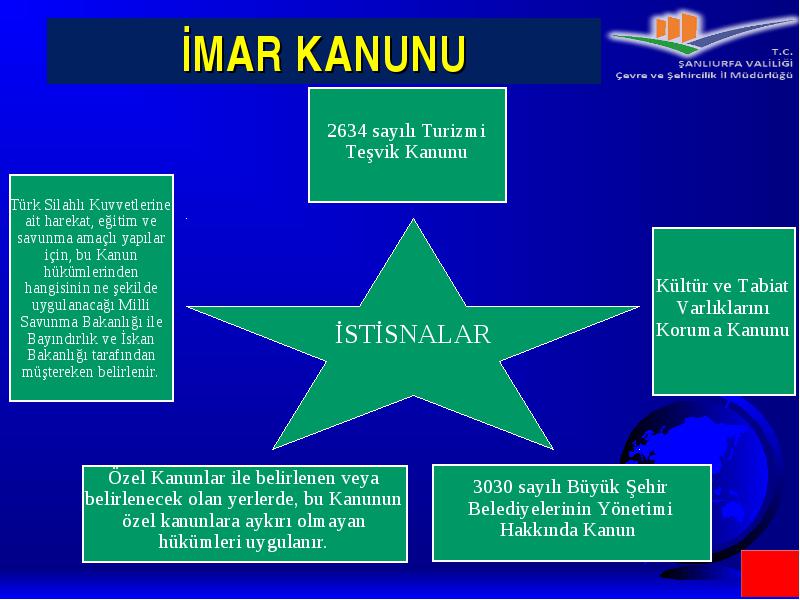 İMAR KANUNU

T.C.
ŞANLIURFA VALİLİĞİ
Çevre ve Şehircilik İl Müdürlüğü

2634 sayılı Turizmi Teşvik Kanunu

Türk Silahlı Kuvvetlerine ait harekat, eğitim ve savunma amaçlı yapılar için, bu Kanun hükümlerinden hangisinin ne şekilde uygulanacağı Milli Savunma Bakanlığı ile Bayındırlık ve İskan Bakanlığı tarafından müştereken belirlenir.

İSTİSNALAR

Kültür ve Tabiat Varlıklarını Koruma Kanunu

Özel Kanunlar ile belirlenen veya belirlenecek olan yerlerde, bu Kanunun özel kanunlara aykırı olmayan hükümleri uygulanır.

3030 sayılı Büyük Şehir Belediyelerinin Yönetimi Hakkında Kanun